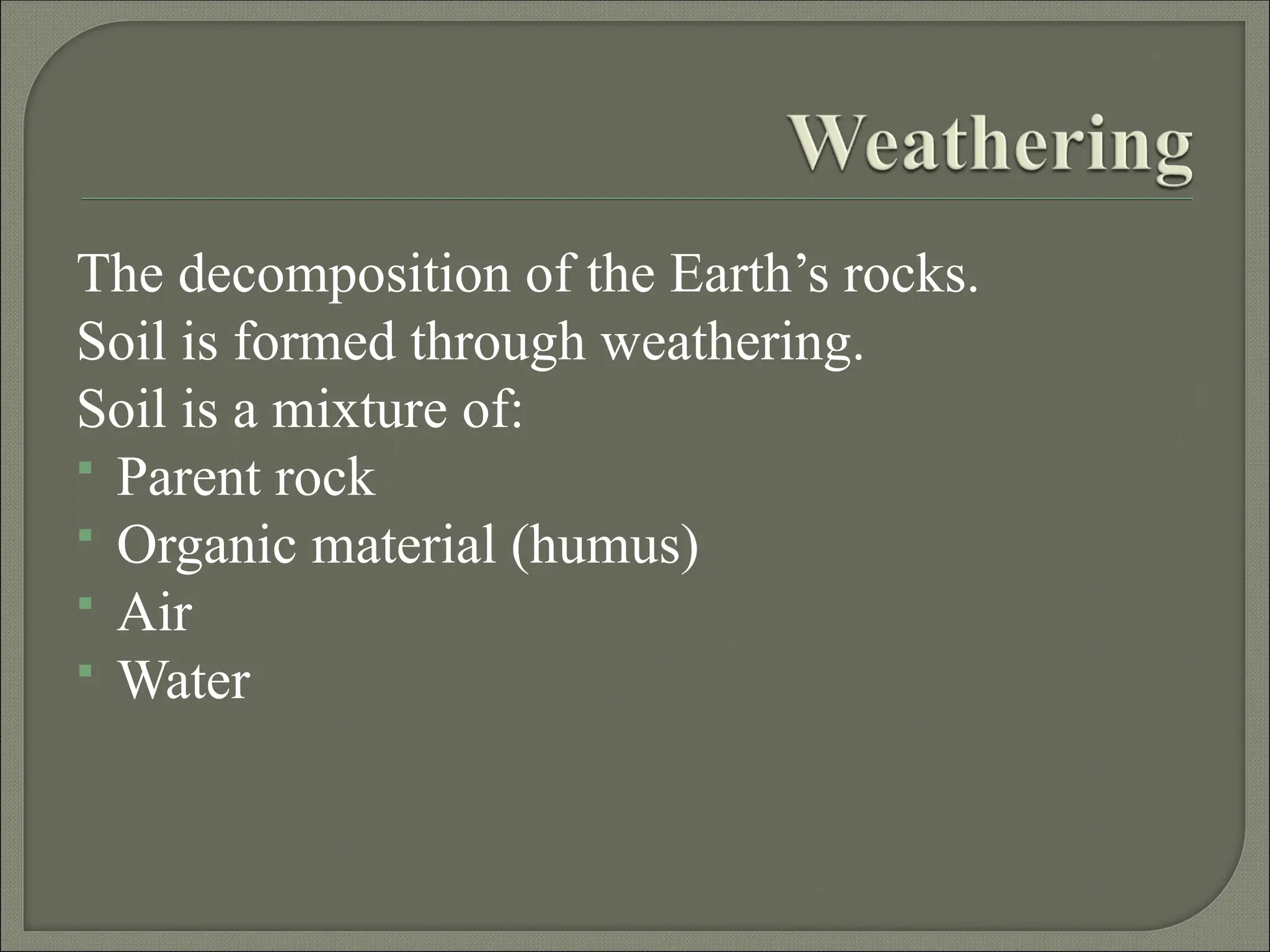 Weathering

The decomposition of the Earth’s rocks.
Soil is formed through weathering.
Soil is a mixture of:

- Parent rock
- Organic material (humus)
- Air
- Water